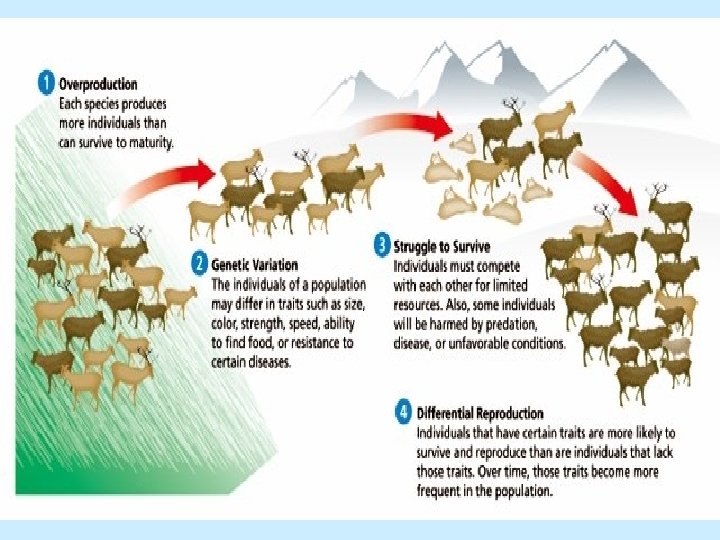 1 Overproduction
Each species produces more individuals than can survive to maturity.

2 Genetic Variation
The individuals of a population may differ in traits such as size, color, strength, speed, ability to find food, or resistance to certain diseases.

3 Struggle to Survive
Individuals must compete with each other for limited resources. Also, some individuals will be harmed by predation, disease, or unfavorable conditions.

4 Differential Reproduction
Individuals that have certain traits are more likely to survive and reproduce than are individuals that lack those traits. Over time, those traits become more frequent in the population.